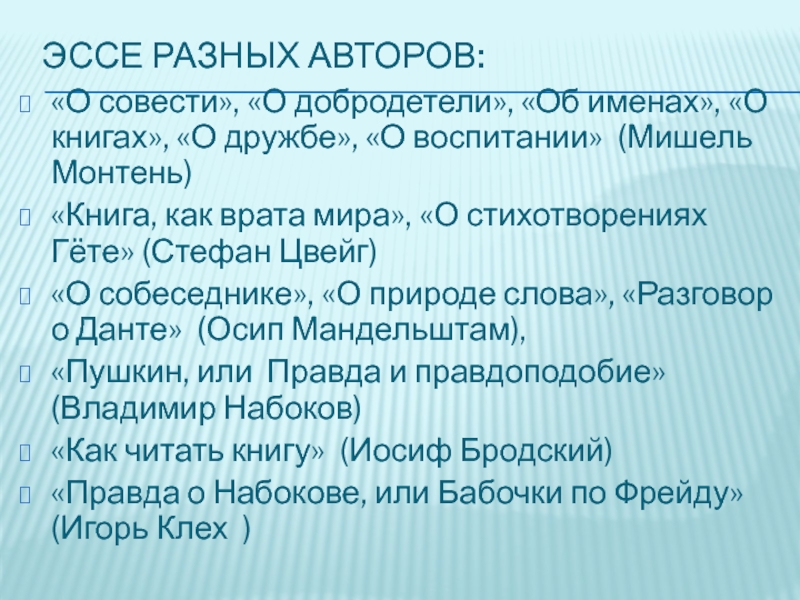 ЭССЕ РАЗНЫХ АВТОРОВ:

«О совести», «О добродетели», «Об именах», «О книгах», «О дружбе», «О воспитании» (Мишель Монтень)

«Книга, как врата мира», «О стихотворениях Гёте» (Стефан Цвейг)

«О собеседнике», «О природе слова», «Разговор о Данте» (Осип Мандельштам),

«Пушкин, или Правда и правдоподобие» (Владимир Набоков)

«Как читать книгу» (Иосиф Бродский)

«Правда о Набокове, или Бабочки по Фрейду» (Игорь Клех )